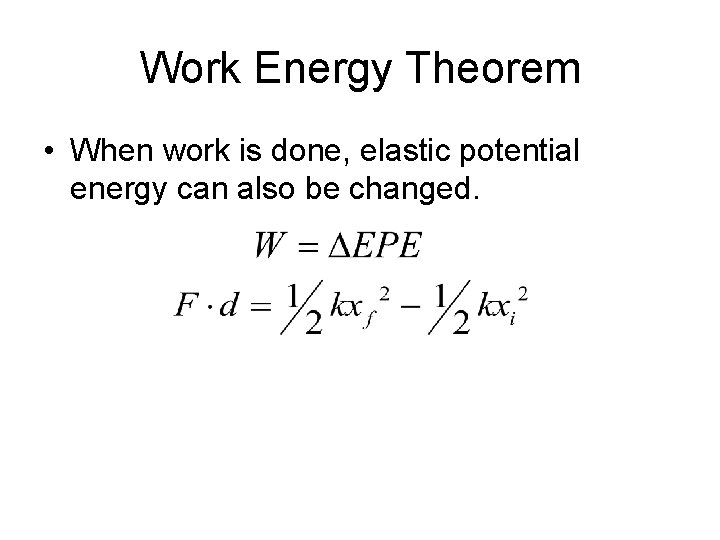 Work Energy Theorem

• When work is done, elastic potential energy can also be changed.

$W = \Delta EPE$

$F \cdot d = \frac{1}{2}kx_f^2 - \frac{1}{2}kx_i^2$